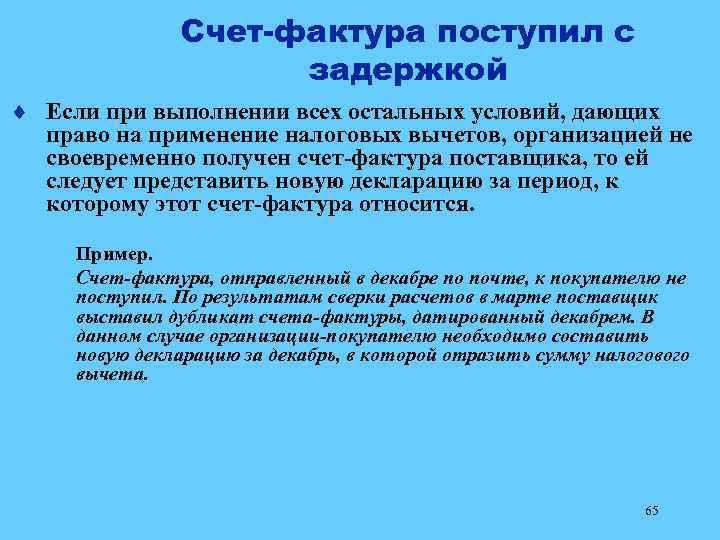 Счет-фактура поступил с задержкой

♦ Если при выполнении всех остальных условий, дающих право на применение налоговых вычетов, организацией не своевременно получен счет-фактура поставщика, то ей следует представить новую декларацию за период, к которому этот счет-фактура относится.

Пример.

Счет-фактура, отправленный в декабре по почте, к покупателю не поступил. По результатам сверки расчетов в марте поставщик выставил дубликат счета-фактуры, датированный декабрем. В данном случае организации-покупателю необходимо составить новую декларацию за декабрь, в которой отразить сумму налогового вычета.

65